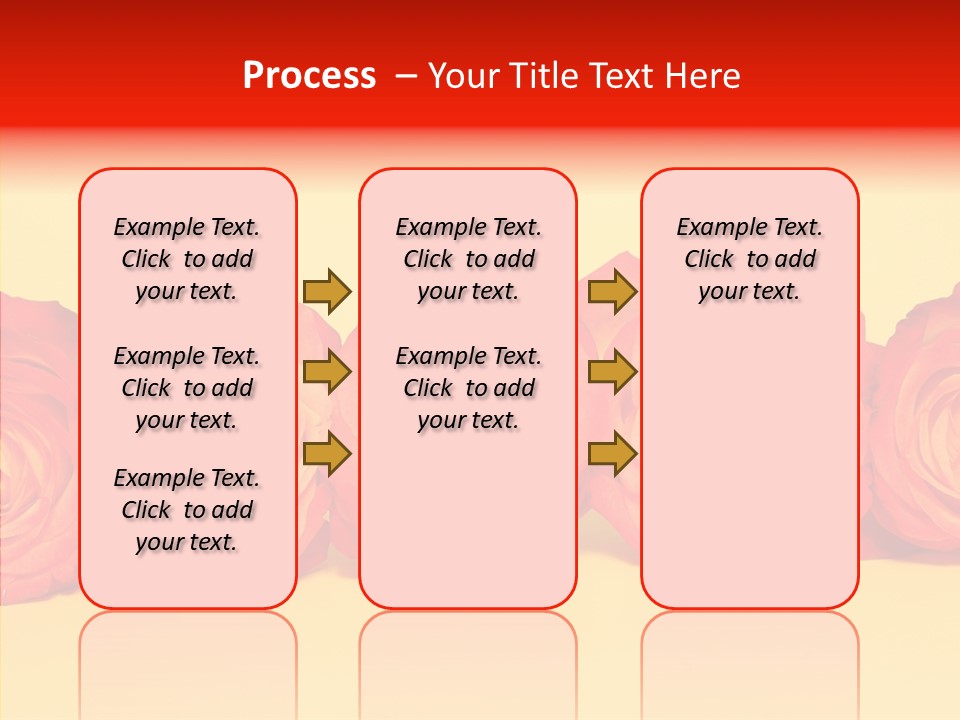 Process – Your Title Text Here

Example Text. Click to add your text.

Example Text. Click to add your text.

Example Text. Click to add your text.

Example Text. Click to add your text.

Example Text. Click to add your text.

Example Text. Click to add your text.